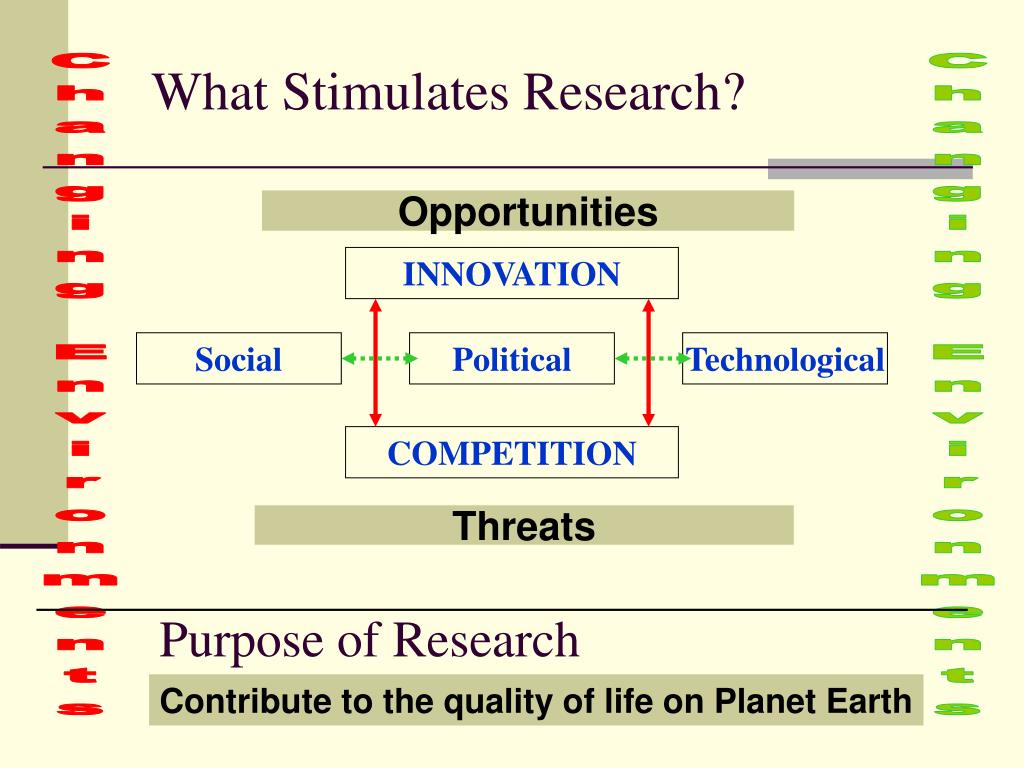 Changing Environments

What Stimulates Research?

Opportunities

INNOVATION

Social

Political

Technological

COMPETITION

Threats

Purpose of Research

Contribute to the quality of life on Planet Earth

Changing Environments